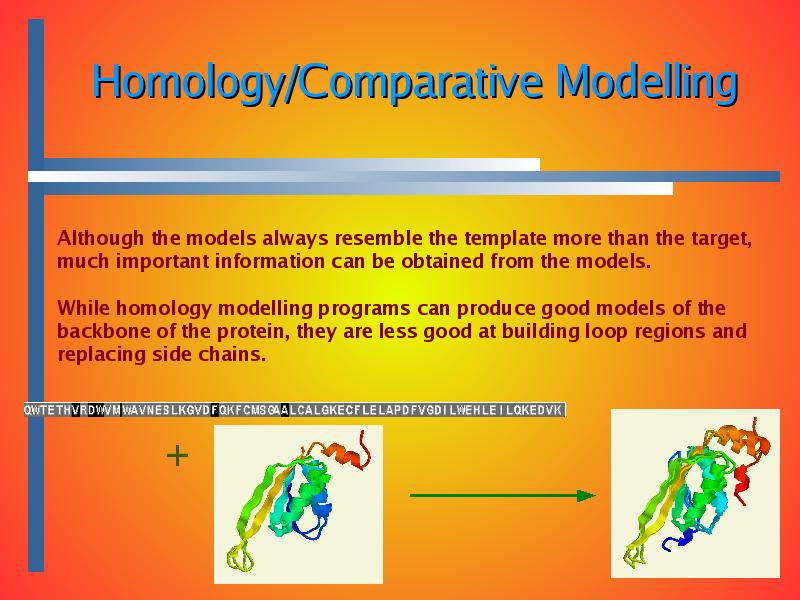 Homology/Comparative Modelling

Although the models always resemble the template more than the target, much important information can be obtained from the models.

While homology modelling programs can produce good models of the backbone of the protein, they are less good at building loop regions and replacing side chains.

QWTETHVRDWVMWAVNESLKGVDFQKFCMSGAALCALGKECFLELAPDFVGDILWEHLEILQKEDVK

+